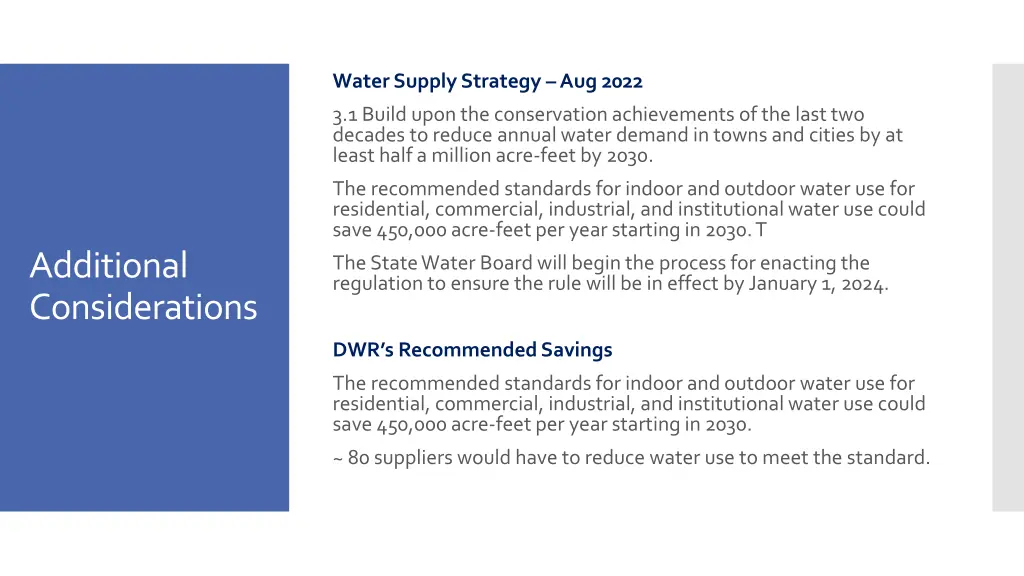 Additional Considerations

Water Supply Strategy – Aug 2022

3.1 Build upon the conservation achievements of the last two decades to reduce annual water demand in towns and cities by at least half a million acre-feet by 2030.

The recommended standards for indoor and outdoor water use for residential, commercial, industrial, and institutional water use could save 450,000 acre-feet per year starting in 2030. T

The State Water Board will begin the process for enacting the regulation to ensure the rule will be in effect by January 1, 2024.

DWR's Recommended Savings

The recommended standards for indoor and outdoor water use for residential, commercial, industrial, and institutional water use could save 450,000 acre-feet per year starting in 2030.

~ 80 suppliers would have to reduce water use to meet the standard.